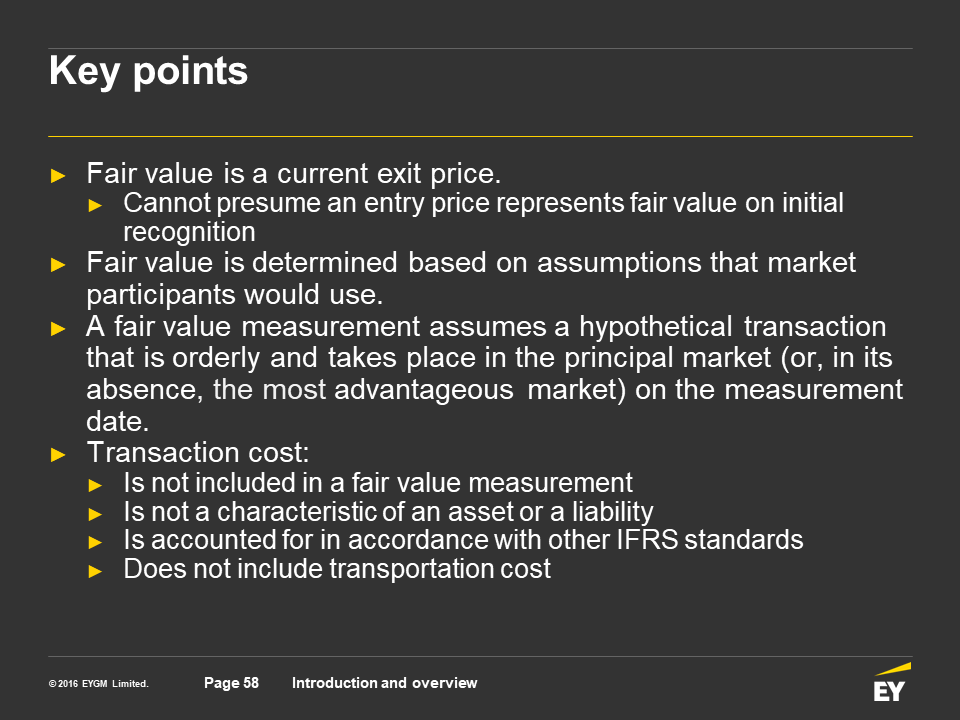 Key points

► Fair value is a current exit price.
► Cannot presume an entry price represents fair value on initial recognition
► Fair value is determined based on assumptions that market participants would use.
► A fair value measurement assumes a hypothetical transaction that is orderly and takes place in the principal market (or, in its absence, the most advantageous market) on the measurement date.
► Transaction cost:
► Is not included in a fair value measurement
► Is not a characteristic of an asset or a liability
► Is accounted for in accordance with other IFRS standards
► Does not include transportation cost

© 2016 EYGM Limited.
Page 58
Introduction and overview
EY